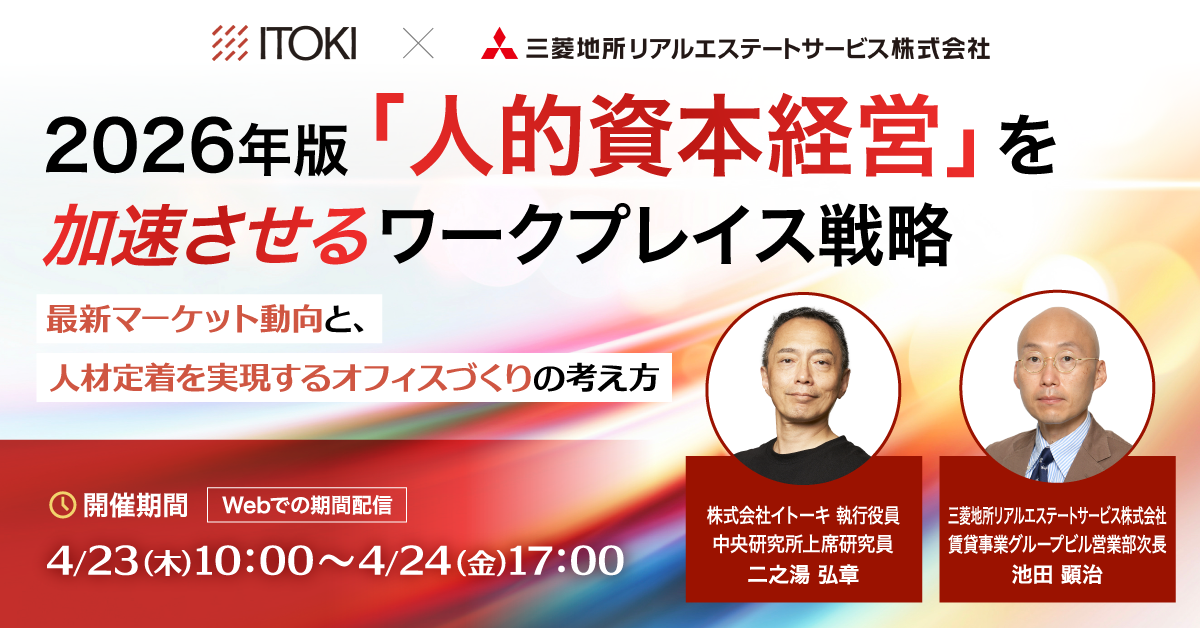 ITOKI × 三菱地所リアルエステートサービス株式会社

2026年版「人的資本経営」を加速させるワークプレイス戦略

最新マーケット動向と、

人材定着を実現するオフィスづくりの考え方

開催期間 Webでの期間配信

4/23(木)10:00～4/24(金)17:00

株式会社イトーキ 執行役員
中央研究所上席研究員
二之湯 弘章

三菱地所リアルエステートサービス株式会社
賃貸事業グループビル営業部次長
池田 顕治